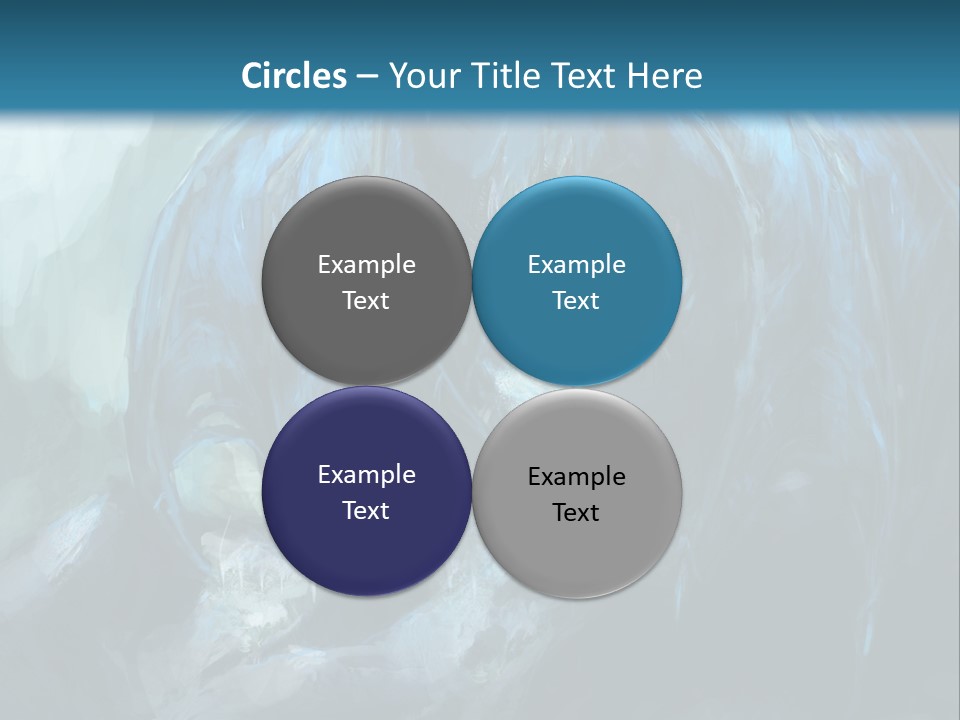 Circles – Your Title Text Here

Example Text

Example Text

Example Text

Example Text